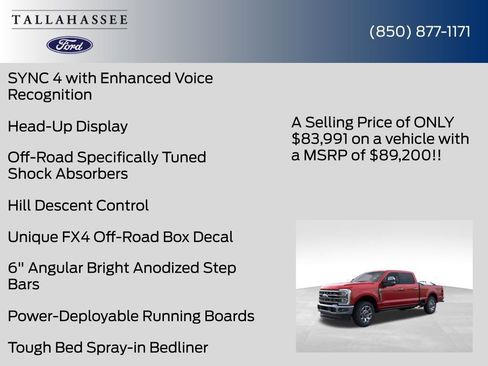 TALLAHASSEE

Ford

(850) 877-1171

SYNC 4 with Enhanced Voice Recognition

Head-Up Display

Off-Road Specifically Tuned Shock Absorbers

Hill Descent Control

Unique FX4 Off-Road Box Decal

6" Angular Bright Anodized Step Bars

Power-Deployable Running Boards

Tough Bed Spray-in Bedliner

A Selling Price of ONLY $83,991 on a vehicle with a MSRP of $89,200!!